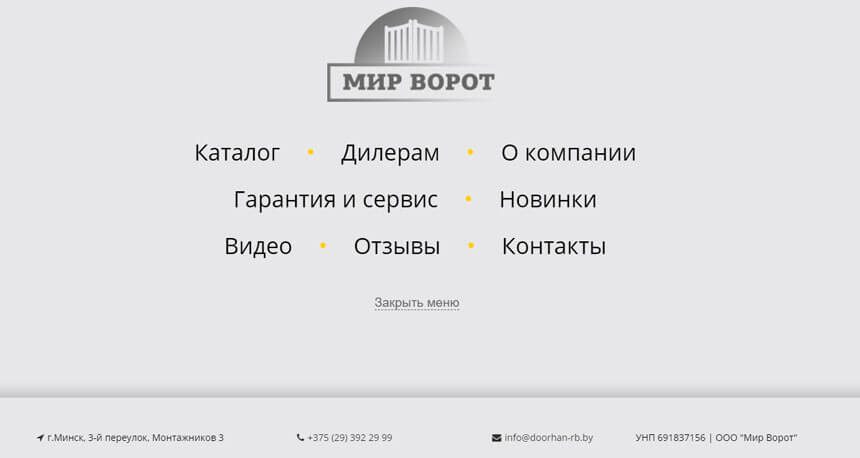 МИР ВОРОТ

Каталог • Дилерам • О компании

Гарантия и сервис • Новинки

Видео • Отзывы • Контакты

Закрыть меню

г.Минск, 3-й переулок, Монтажников 3

+375 (29) 392 29 99

info@doorhan-rb.by

УНП 691837156 | ООО "Мир Ворот"